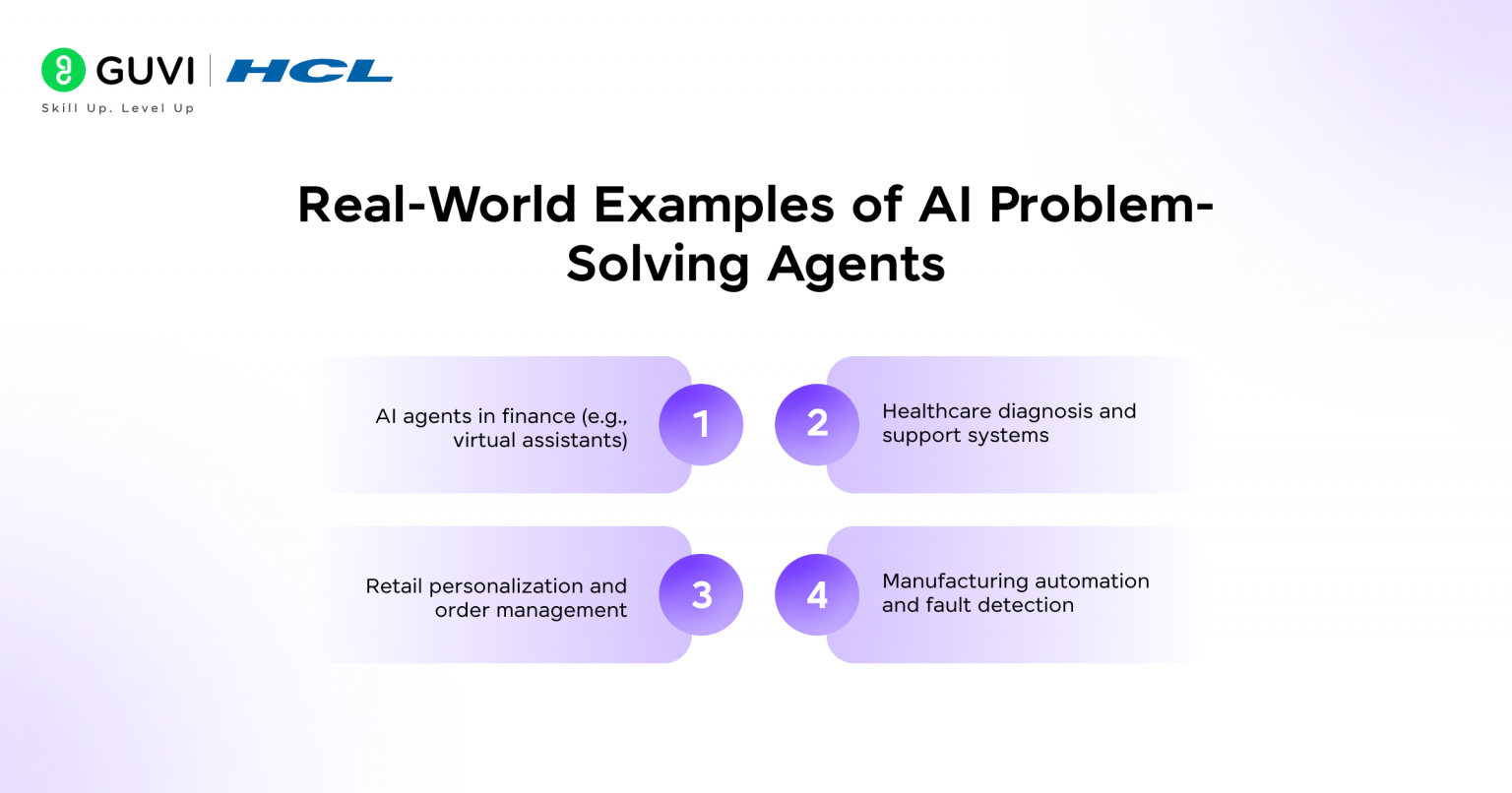 GUVI | HCL
Skill Up. Level Up

Real-World Examples of AI Problem-Solving Agents

AI agents in finance (e.g., virtual assistants) 1

2 Healthcare diagnosis and support systems

Retail personalization and order management 3

4 Manufacturing automation and fault detection